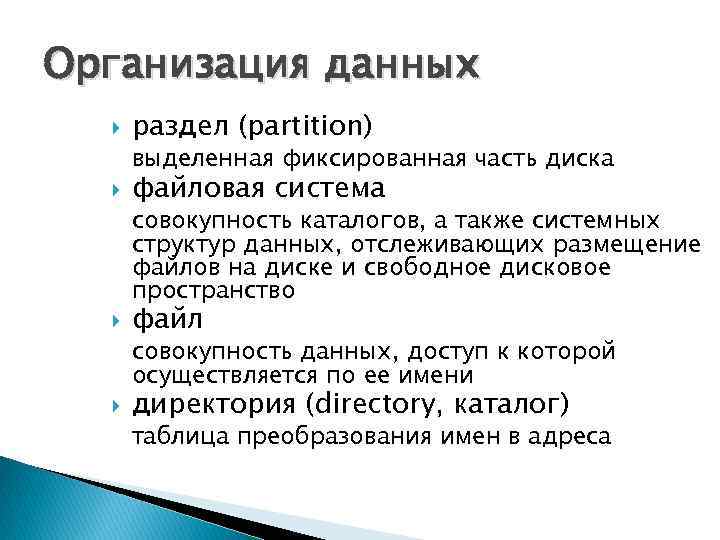 Организация данных

раздел (partition)

выделенная фиксированная часть диска

файловая система

совокупность каталогов, а также системных структур данных, отслеживающих размещение файлов на диске и свободное дисковое пространство

файл

совокупность данных, доступ к которой осуществляется по ее имени

директория (directory, каталог)

таблица преобразования имен в адреса